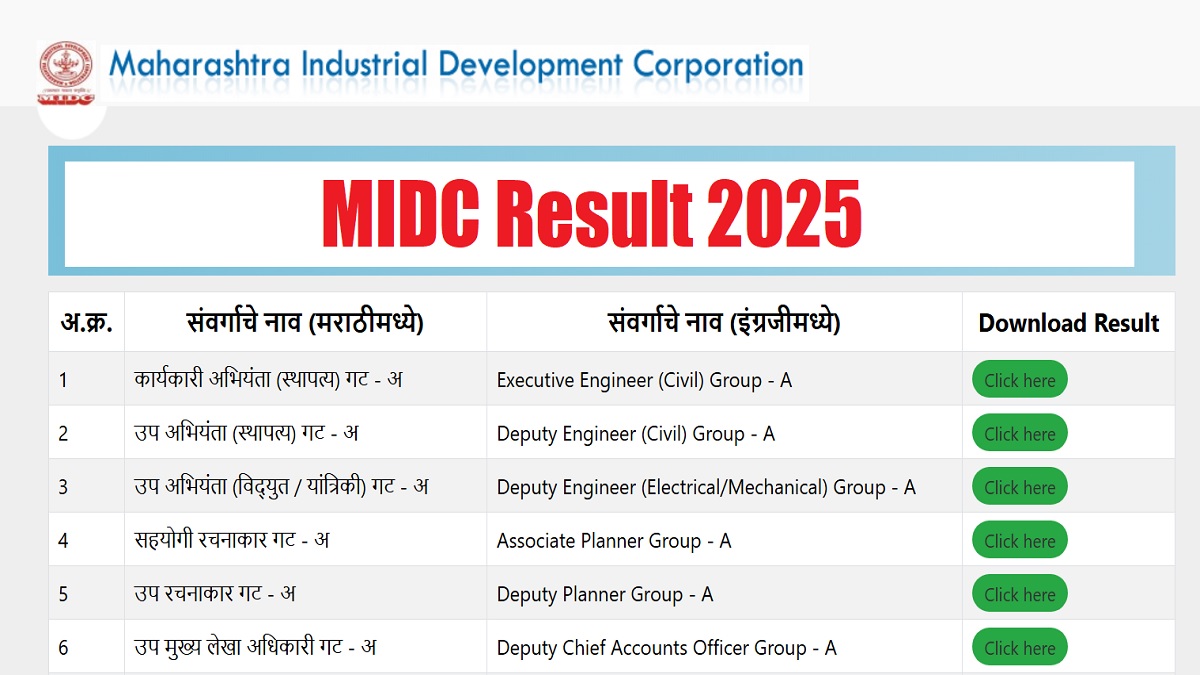 MIDC

Maharashtra Industrial Development Corporation

MIDC Result 2025

| अ.क्र. | संवर्गाचे नाव (मराठीमध्ये) | संवर्गाचे नाव (इंग्रजीमध्ये) | Download Result |
|---|---|---|---|
| 1 | कार्यकारी अभियंता (स्थापत्य) गट - अ | Executive Engineer (Civil) Group - A | Click here |
| 2 | उप अभियंता (स्थापत्य) गट - अ | Deputy Engineer (Civil) Group - A | Click here |
| 3 | उप अभियंता (विद्युत / यांत्रिकी) गट - अ | Deputy Engineer (Electrical/Mechanical) Group - A | Click here |
| 4 | सहयोगी रचनाकार गट - अ | Associate Planner Group - A | Click here |
| 5 | उप रचनाकार गट - अ | Deputy Planner Group - A | Click here |
| 6 | उप मुख्य लेखा अधिकारी गट - अ | Deputy Chief Accounts Officer Group - A | Click here |